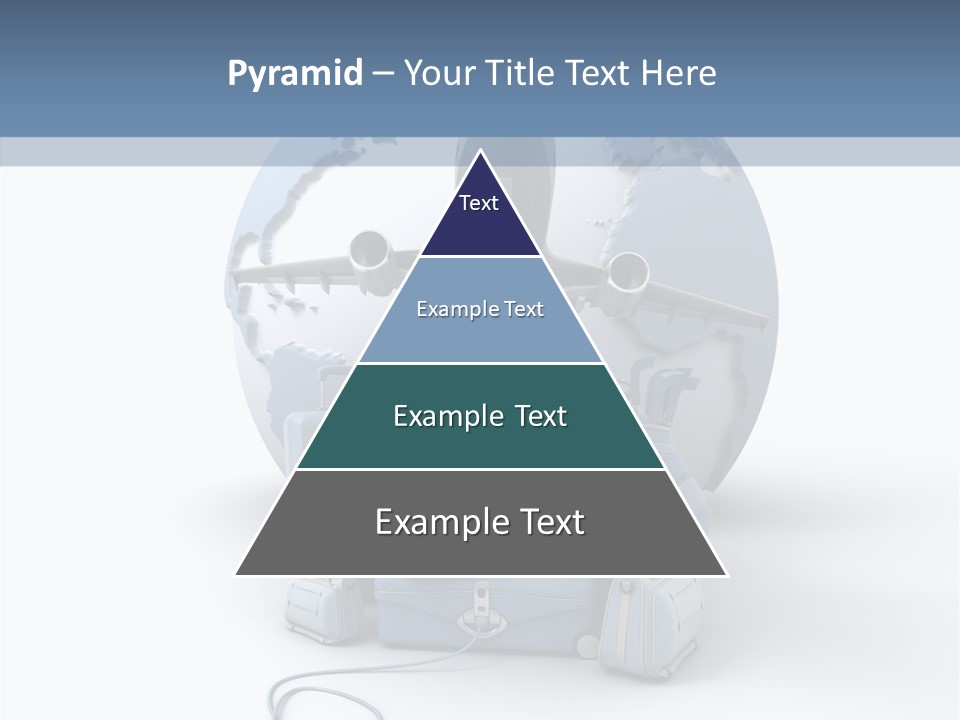 Pyramid – Your Title Text Here

Text

Example Text

Example Text

Example Text